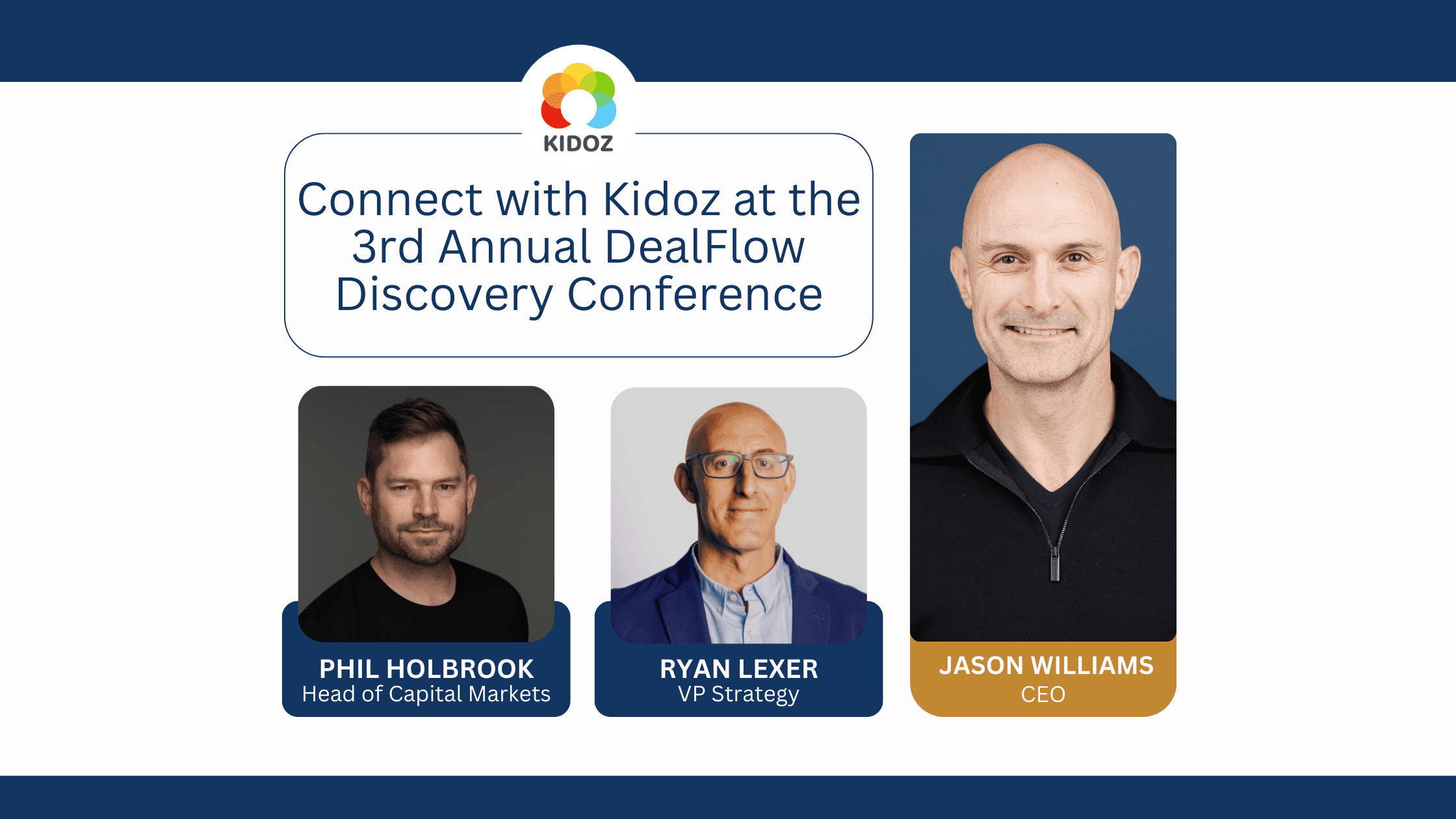 KIDOZ

Connect with Kidoz at the 3rd Annual DealFlow Discovery Conference

PHIL HOLBROOK
Head of Capital Markets

RYAN LEXER
VP Strategy

JASON WILLIAMS
CEO